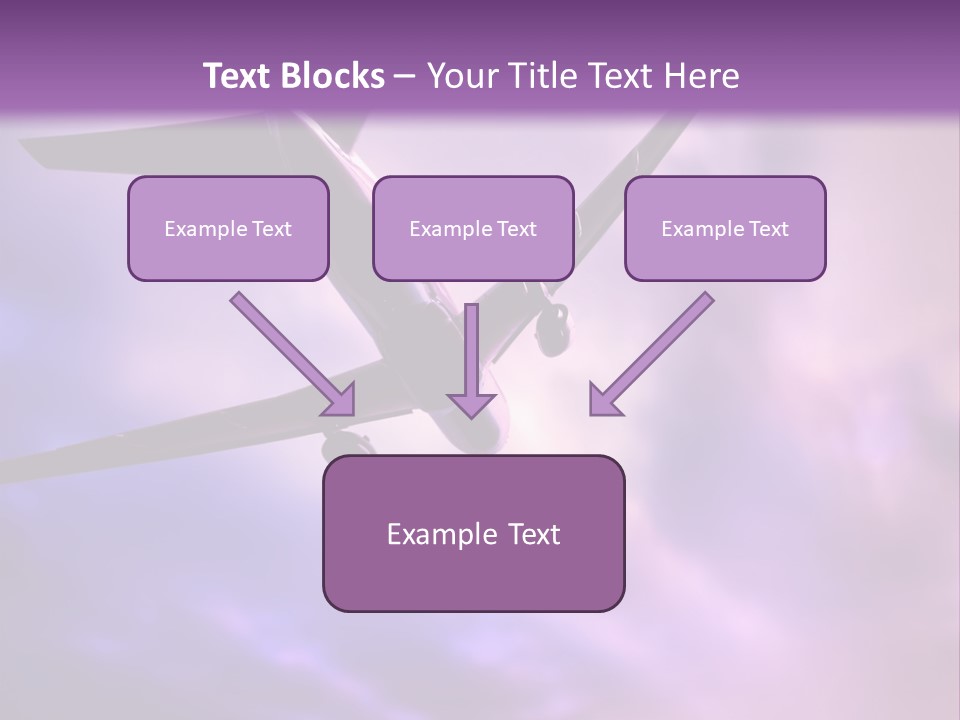 Text Blocks – Your Title Text Here

Example Text

Example Text

Example Text

Example Text